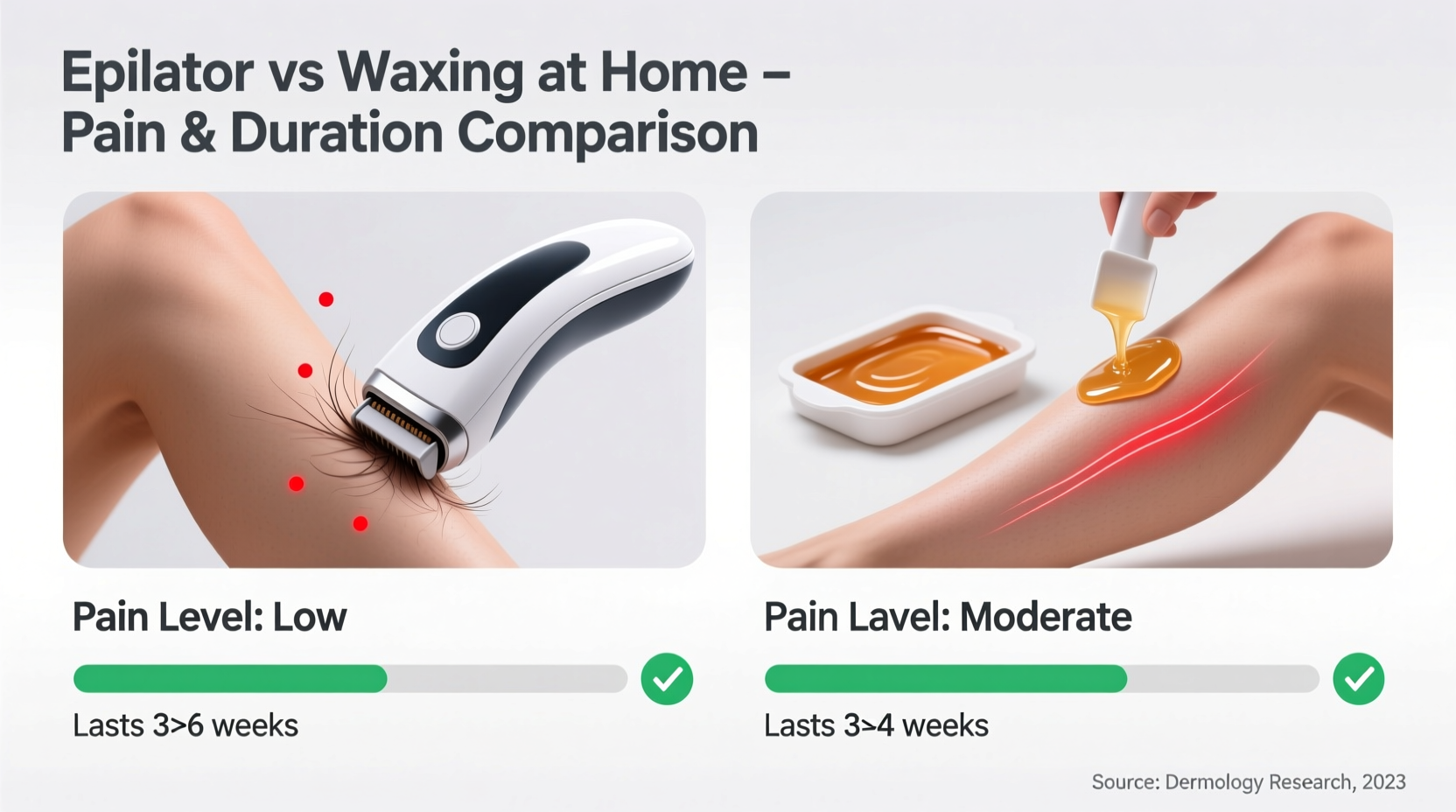 Epilator vs Waxing at Home – Pain & Duration Comparison

Pain Level: Low

Lasts 3>6 weeks

Pain Lavel: Moderate

Lasts 3>4 weeks

Source: Dermology Research, 2023